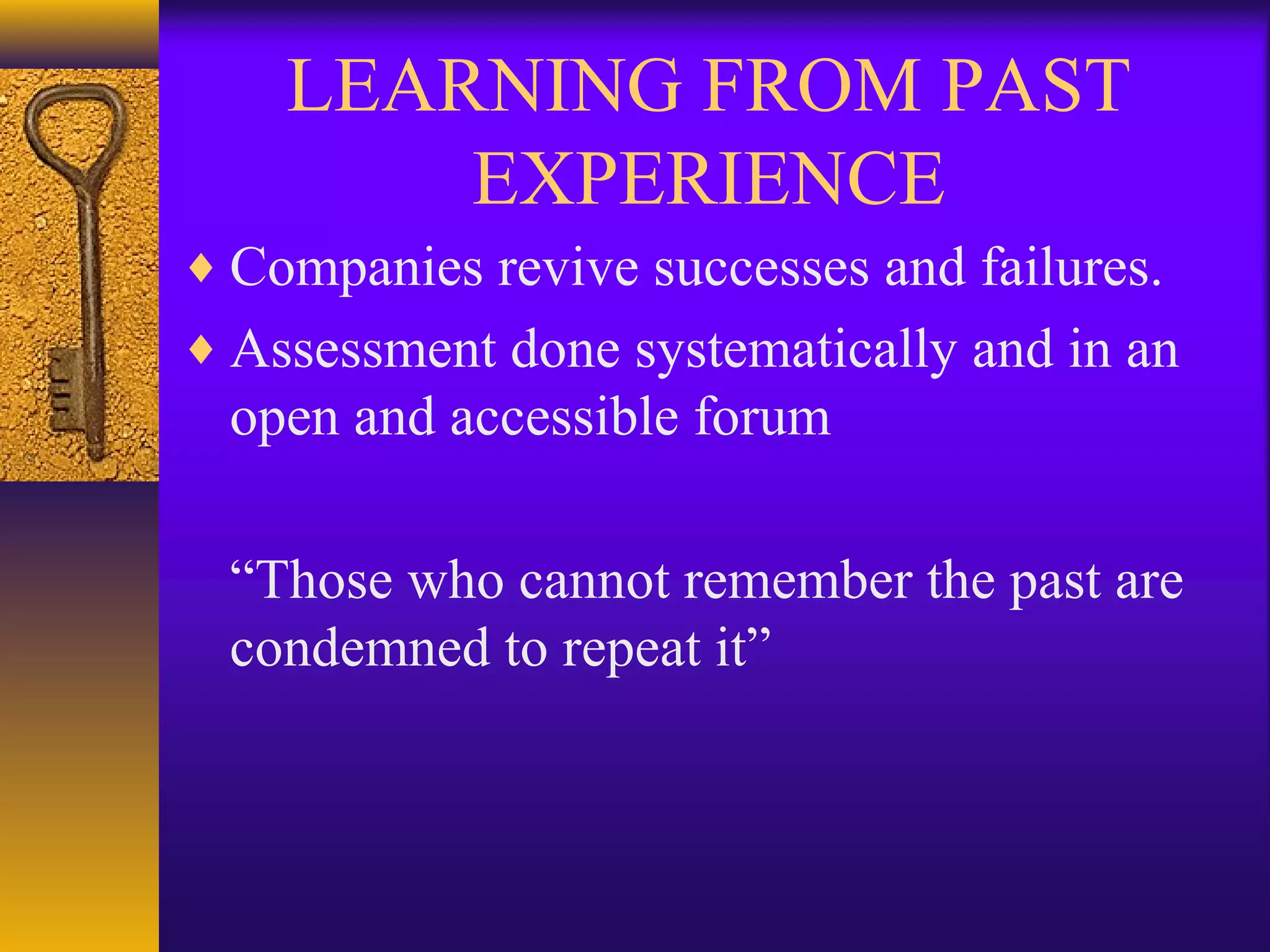 LEARNING FROM PAST EXPERIENCE

♦ Companies revive successes and failures.

♦ Assessment done systematically and in an open and accessible forum

“Those who cannot remember the past are condemned to repeat it”